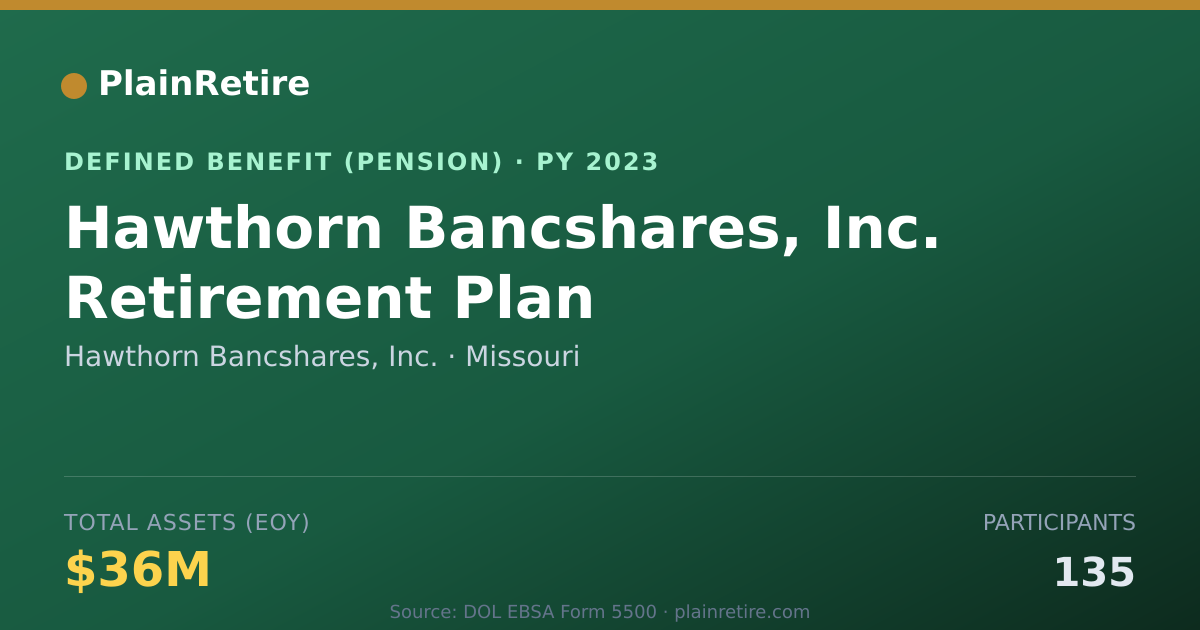 PlainRetire

DEFINED BENEFIT (PENSION) · PY 2023

Hawthorn Bancshares, Inc. Retirement Plan

Hawthorn Bancshares, Inc. · Missouri

TOTAL ASSETS (EOY)

$36M

PARTICIPANTS

135

Source: DOL EBSA Form 5500 · plainretire.com